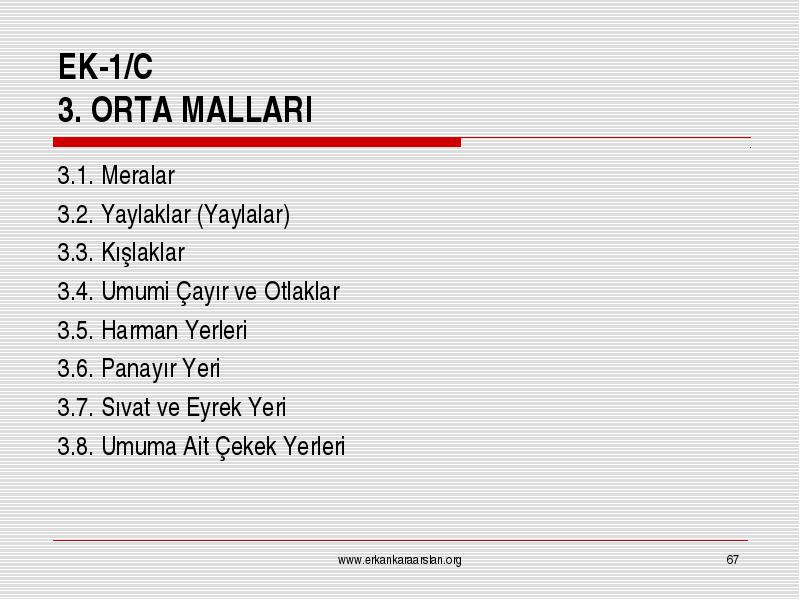 EK-1/C
3. ORTA MALLARI

3.1. Meralar
3.2. Yaylaklar (Yaylalar)
3.3. Kışlaklar
3.4. Umumi Çayır ve Otlaklar
3.5. Harman Yerleri
3.6. Panayır Yeri
3.7. Sıvat ve Eyrek Yeri
3.8. Umuma Ait Çekek Yerleri

www.erkankaraarslan.org

67